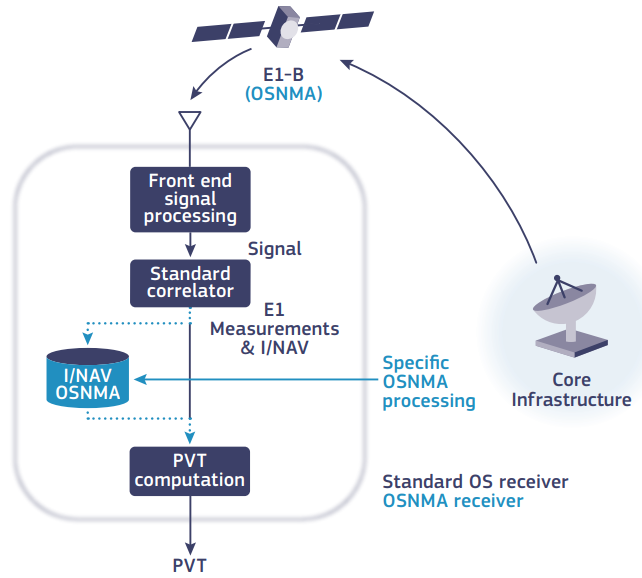 E1-B
(OSNMA)

Front end signal processing

Signal

Standard correlator

E1
Measurements
& I/NAV

I/NAV
OSNMA

Specific
OSNMA
processing

Core
Infrastructure

PVT computation

Standard OS receiver
OSNMA receiver

PVT